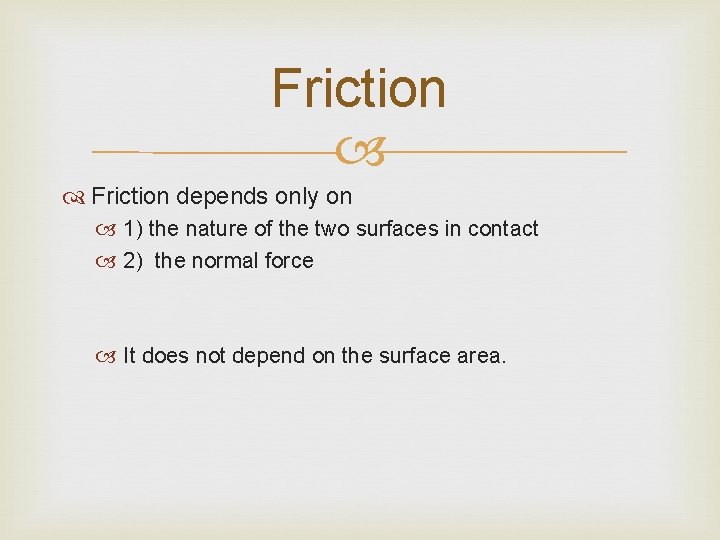 Friction

Friction depends only on

1) the nature of the two surfaces in contact

2) the normal force

It does not depend on the surface area.